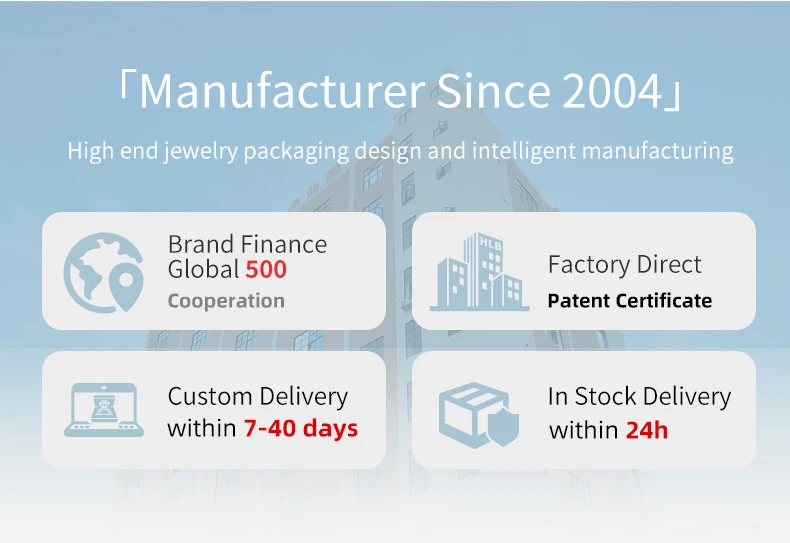 「Manufacturer Since 2004」

High end jewelry packaging design and intelligent manufacturing

Brand Finance Global 500
Cooperation

HLB

Factory Direct
Patent Certificate

Custom Delivery within 7-40 days

In Stock Delivery within 24h